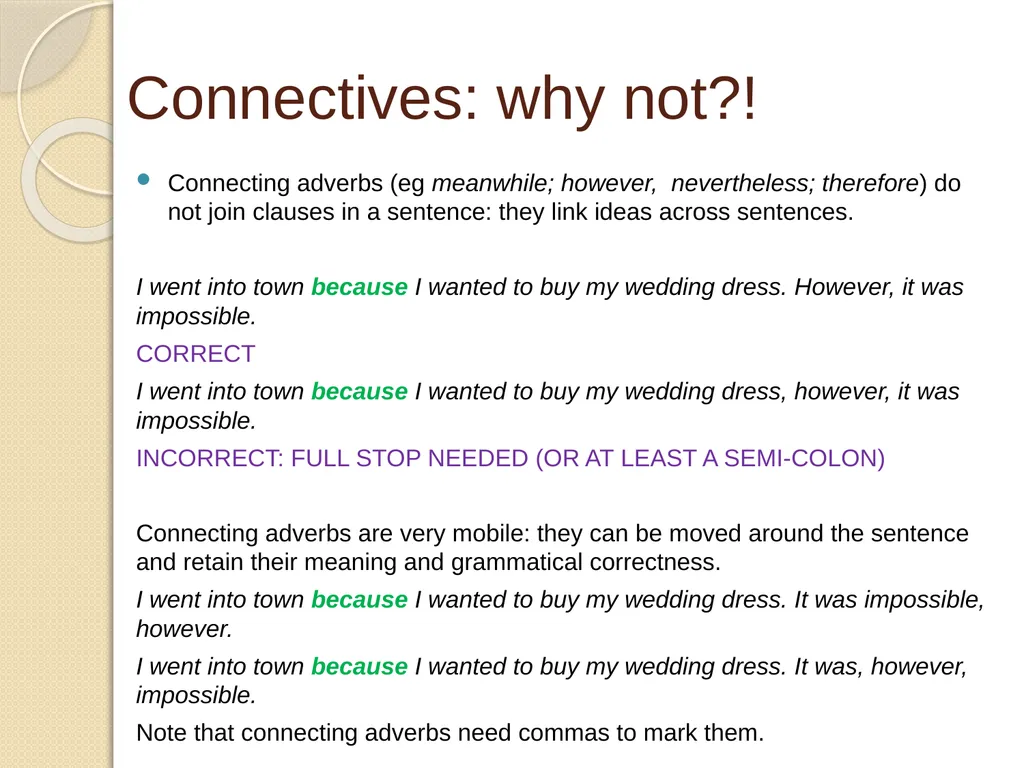 Connectives: why not?!

Connecting adverbs (eg meanwhile; however, nevertheless; therefore) do not join clauses in a sentence: they link ideas across sentences.

I went into town because I wanted to buy my wedding dress. However, it was impossible.

CORRECT

I went into town because I wanted to buy my wedding dress, however, it was impossible.

INCORRECT: FULL STOP NEEDED (OR AT LEAST A SEMI-COLON)

Connecting adverbs are very mobile: they can be moved around the sentence and retain their meaning and grammatical correctness.

I went into town because I wanted to buy my wedding dress. It was impossible, however.

I went into town because I wanted to buy my wedding dress. It was, however, impossible.

Note that connecting adverbs need commas to mark them.